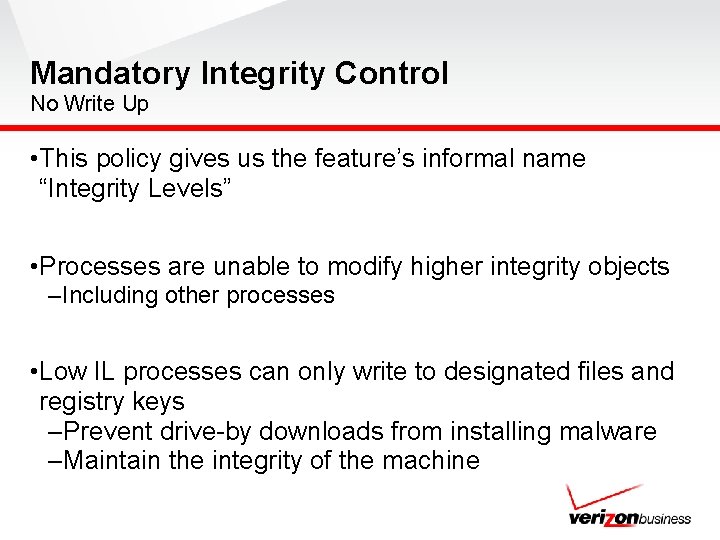 Mandatory Integrity Control
No Write Up

•This policy gives us the feature’s informal name “Integrity Levels”

•Processes are unable to modify higher integrity objects
–Including other processes

•Low IL processes can only write to designated files and registry keys
–Prevent drive-by downloads from installing malware
–Maintain the integrity of the machine

verizonbusiness